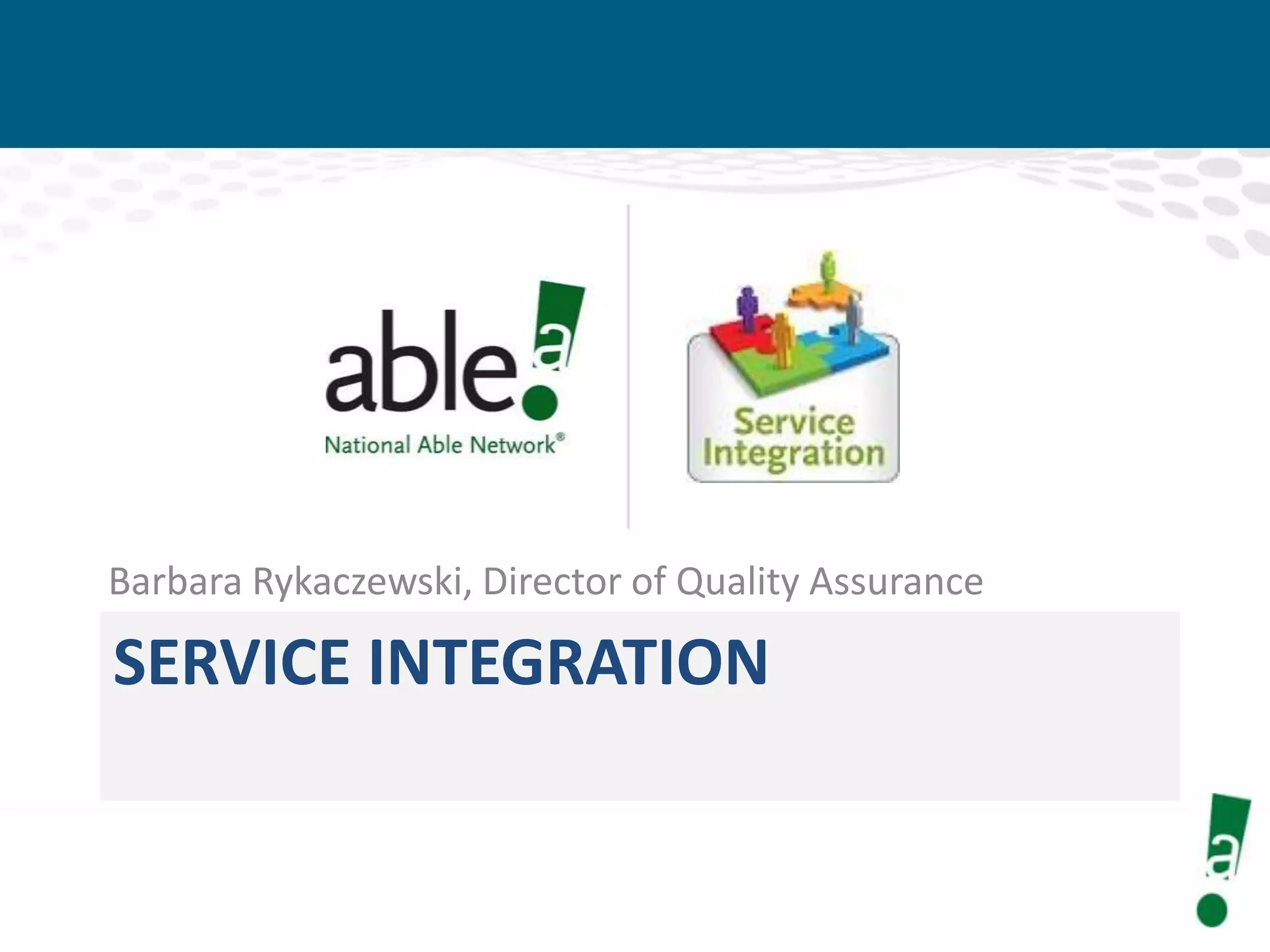 able a

National Able Network®

Service Integration

Barbara Rykaczewski, Director of Quality Assurance

SERVICE INTEGRATION

a